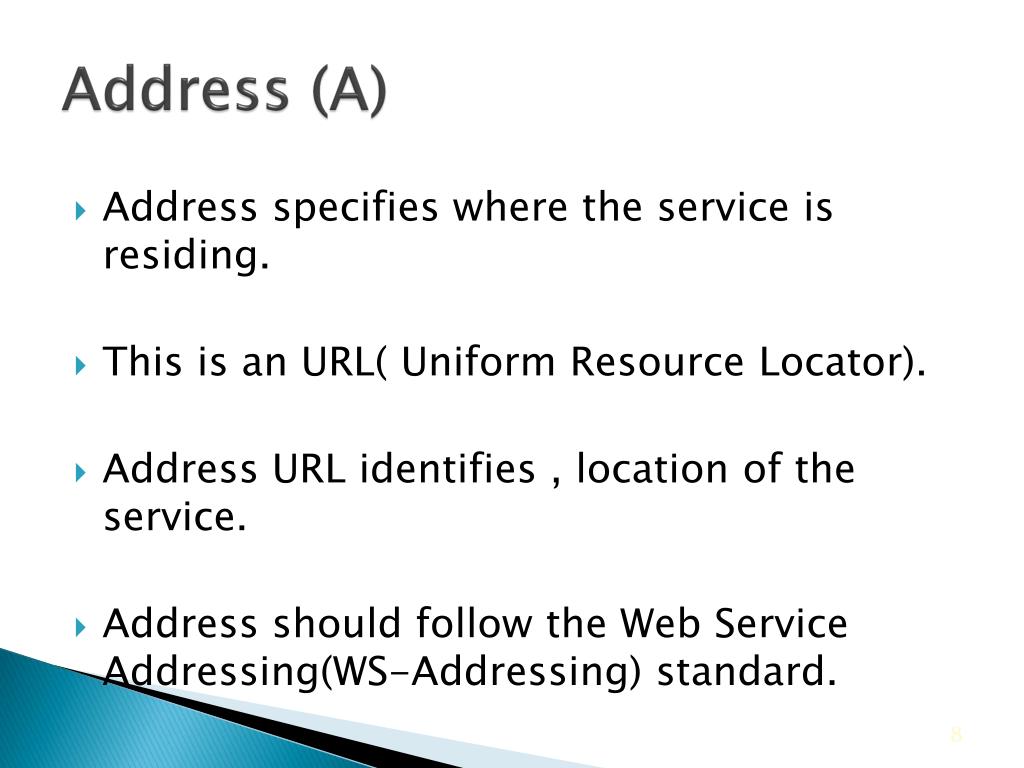 Address (A)

Address specifies where the service is residing.

This is an URL( Uniform Resource Locator).

Address URL identifies , location of the service.

Address should follow the Web Service Addressing(WS-Addressing) standard.

8